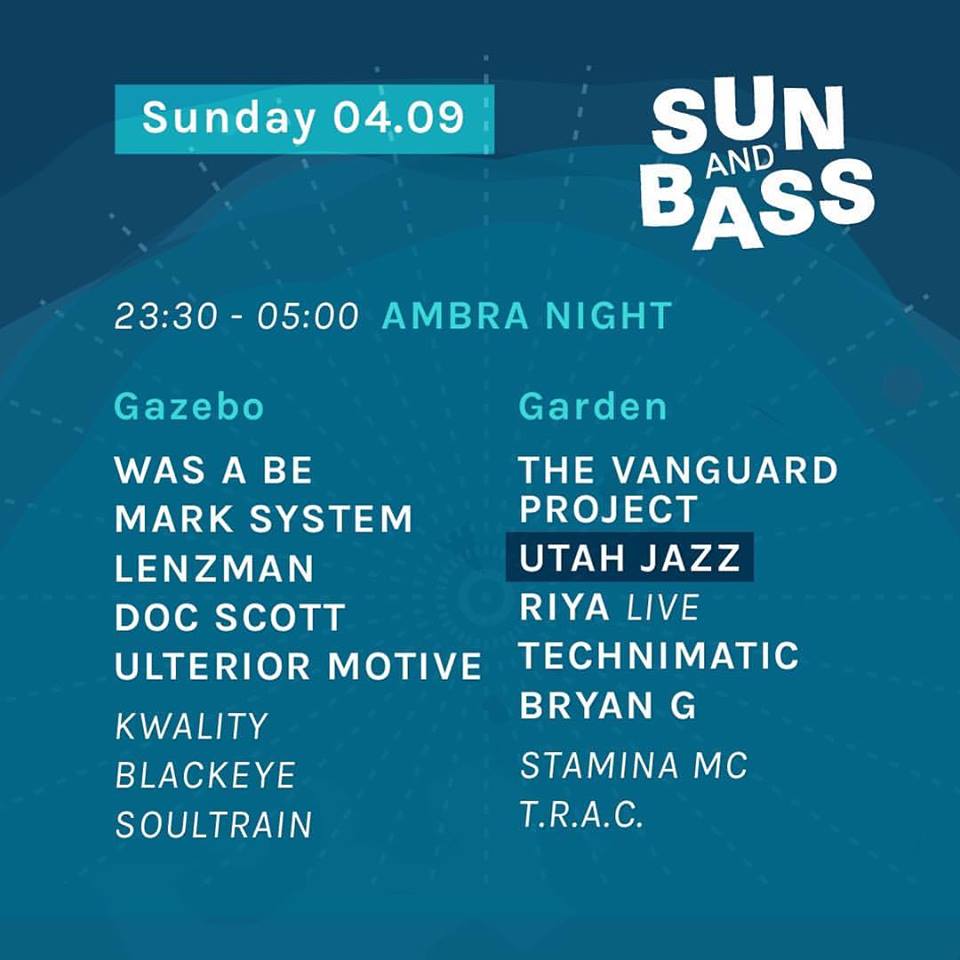 Sunday 04.09

SUN AND BASS

23:30 - 05:00 AMBRA NIGHT

Gazebo

WAS A BE
MARK SYSTEM
LENZMAN
DOC SCOTT
ULTERIOR MOTIVE
KWALITY
BLACKEYE
SOULTRAIN

Garden

THE VANGUARD PROJECT
UTAH JAZZ
RIYA LIVE
TECHNIMATIC
BRYAN G
STAMINA MC
T.R.A.C.